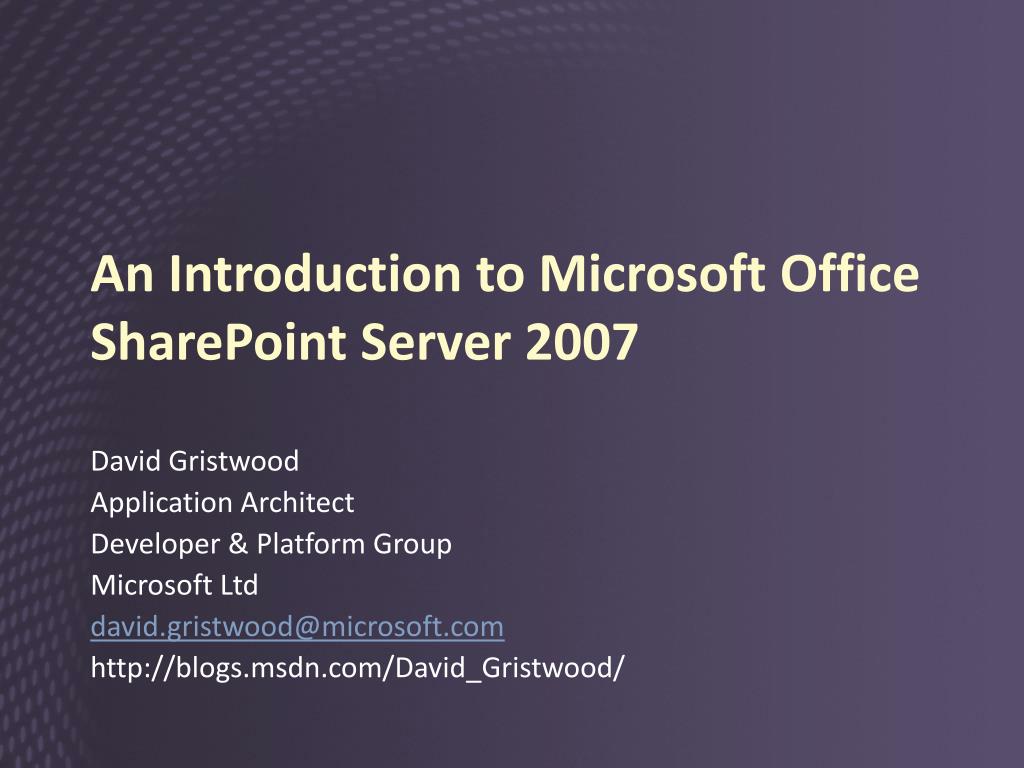 An Introduction to Microsoft Office SharePoint Server 2007

David Gristwood
Application Architect
Developer & Platform Group
Microsoft Ltd
david.gristwood@microsoft.com
http://blogs.msdn.com/David_Gristwood/